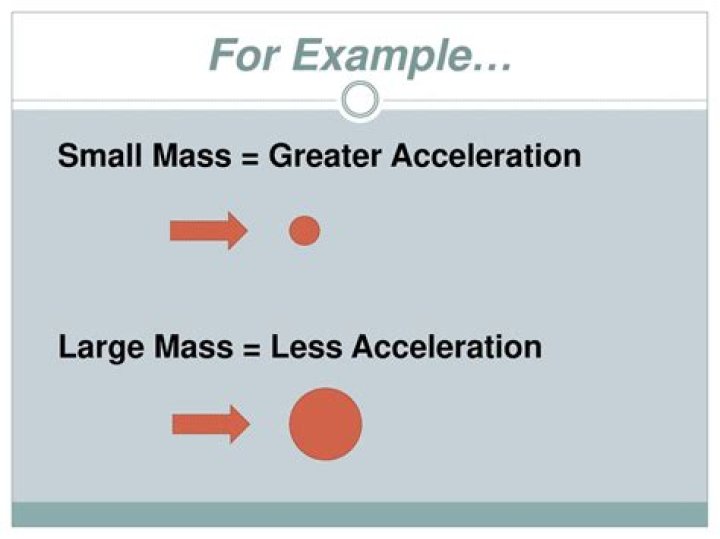 For Example…

Small Mass = Greater Acceleration

Large Mass = Less Acceleration